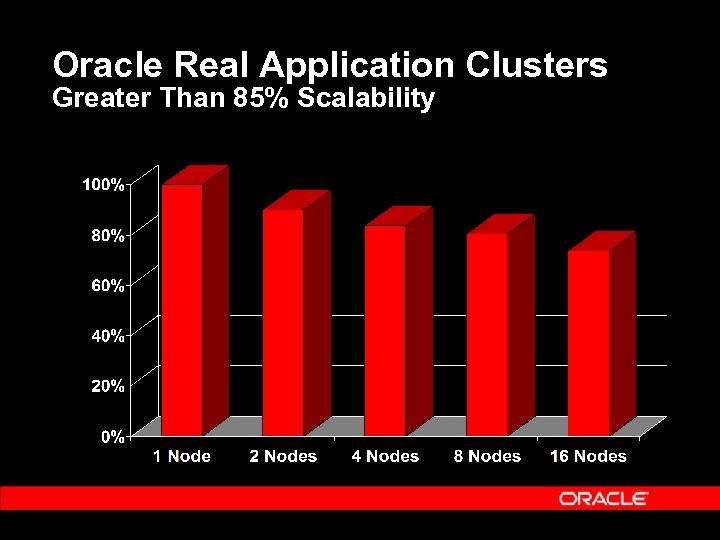 Oracle Real Application Clusters
Greater Than 85% Scalability

100%
80%
60%
40%
20%
0%

1 Node
2 Nodes
4 Nodes
8 Nodes
16 Nodes

ORACLE